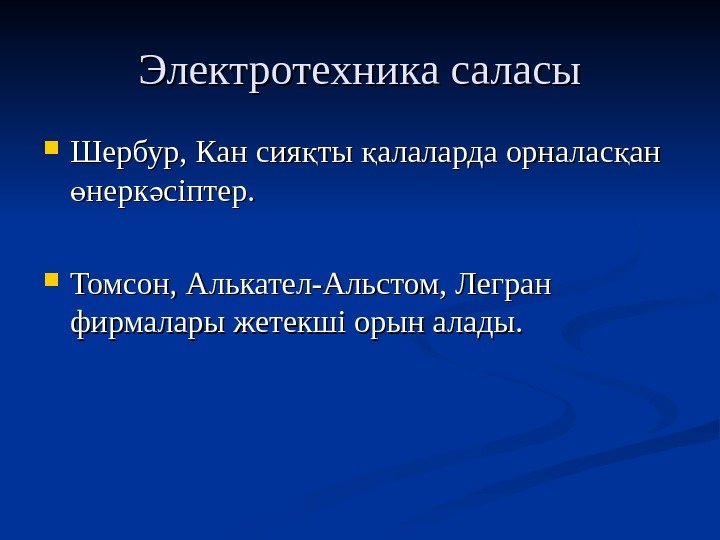 Электротехника саласы

Шербур, Кан сияқты қалаларда орналасқан өнеркәсіптер.

Томсон, Алькател-Альстом, Легран фирмалары жетекші орын алады.